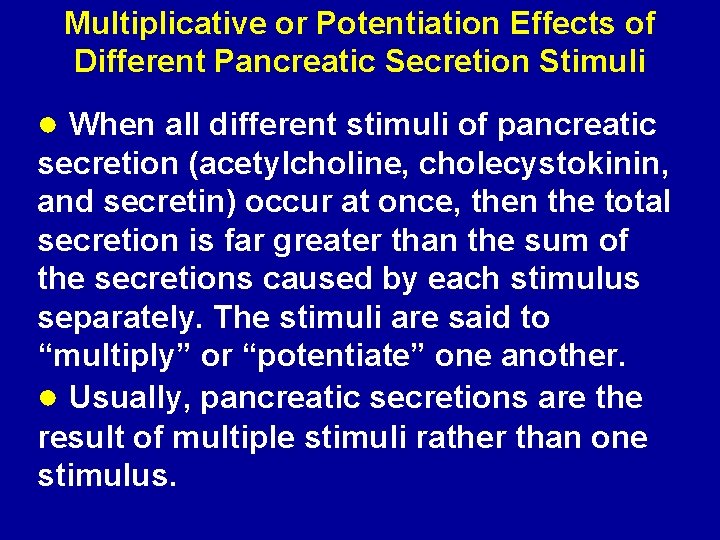 Multiplicative or Potentiation Effects of Different Pancreatic Secretion Stimuli

● When all different stimuli of pancreatic secretion (acetylcholine, cholecystokinin, and secretin) occur at once, then the total secretion is far greater than the sum of the secretions caused by each stimulus separately. The stimuli are said to “multiply” or “potentiate” one another.

● Usually, pancreatic secretions are the result of multiple stimuli rather than one stimulus.